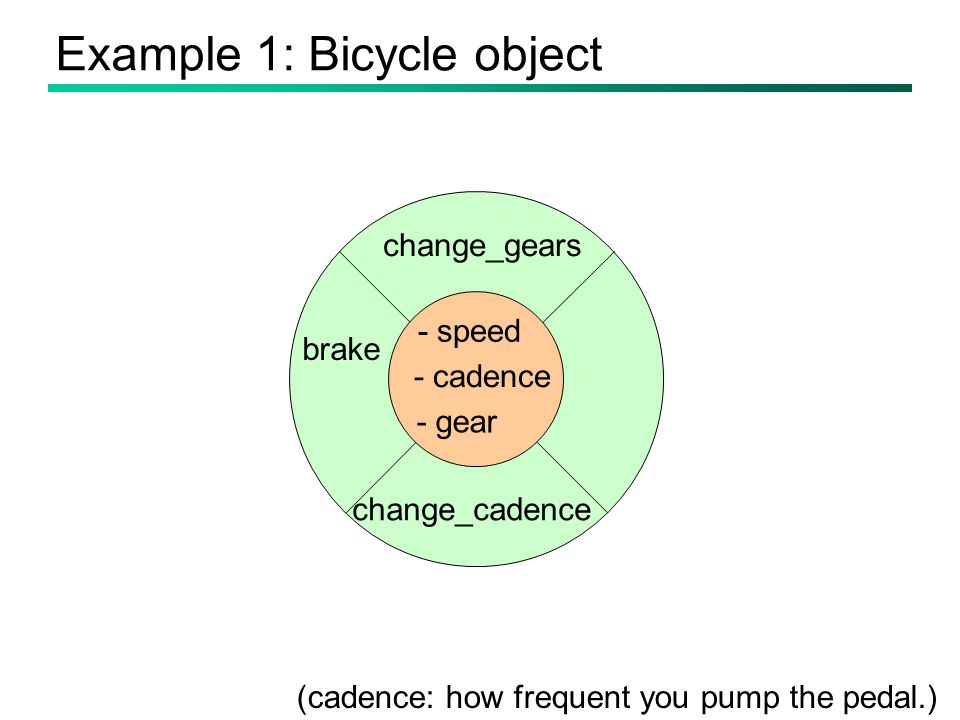 Example 1: Bicycle object

change_gears

brake

- speed
- cadence
- gear

change_cadence

(cadence: how frequent you pump the pedal.)